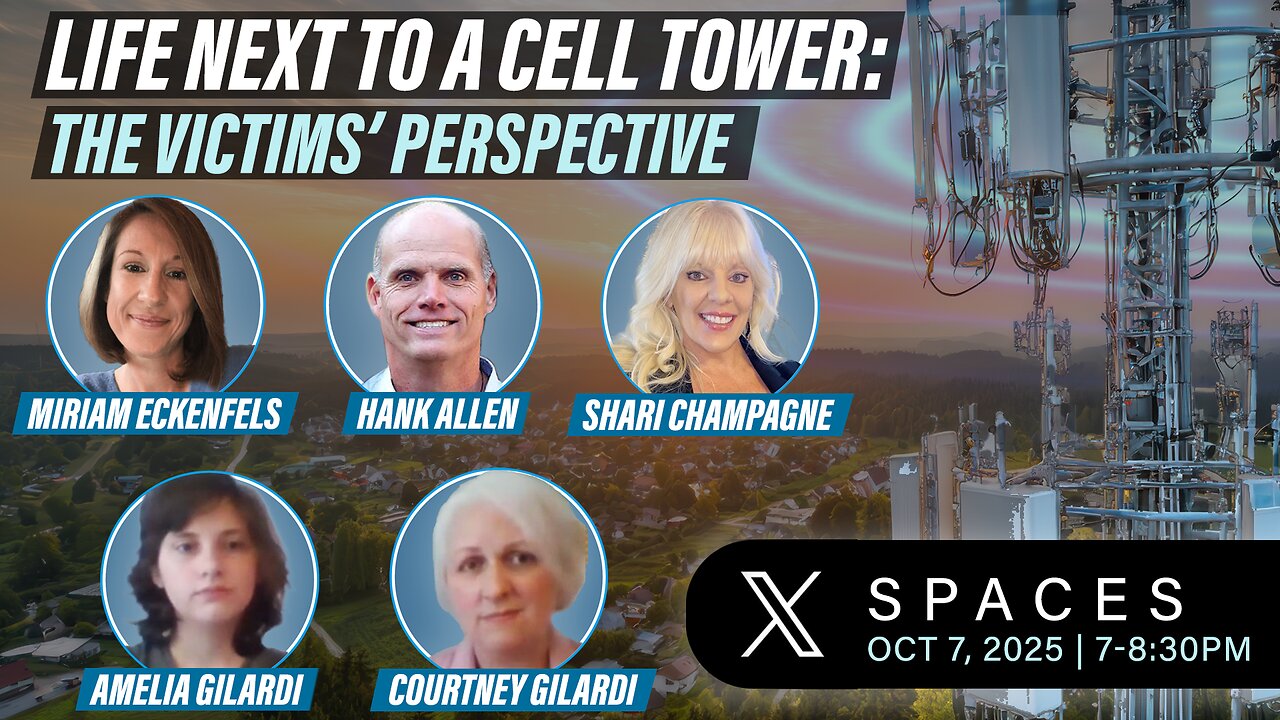 LIFE NEXT TO A CELL TOWER:
THE VICTIMS' PERSPECTIVE

MIRIAM ECKENFELS
HANK ALLEN
SHARI CHAMPAGNE
AMELIA GILARDI
COURTNEY GILARDI

X SPACES
OCT 7, 2025 | 7-8:30PM